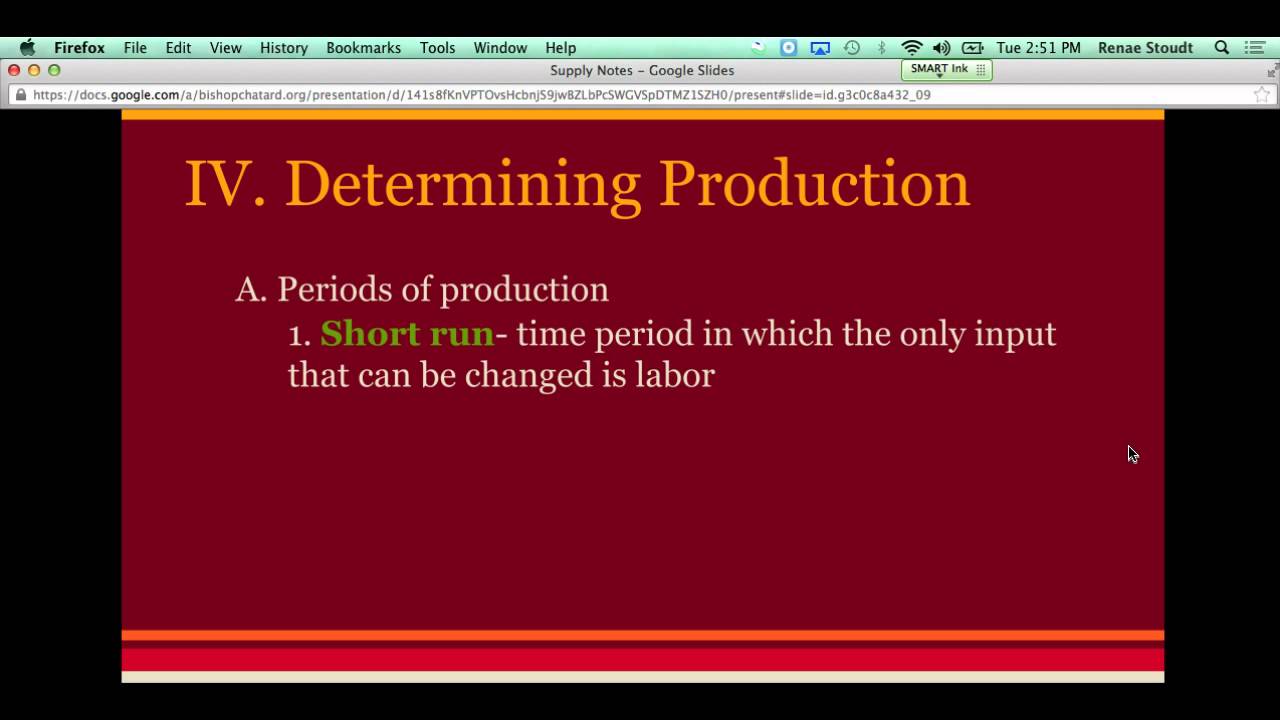 Firefox File Edit View History Bookmarks Tools Window Help Tue 2:51 PM Renae Stoudt

Supply Notes – Google Slides

SMART Ink

https://docs.google.com/a/bishopchatard.org/presentation/d/141s8fKnVPTOvsHcbnjS9jwBZLbPcSWGVSpDTMZ1SZH0/present#slide=id.g3c0c8a432_09

IV. Determining Production

A. Periods of production

1. Short run- time period in which the only input that can be changed is labor